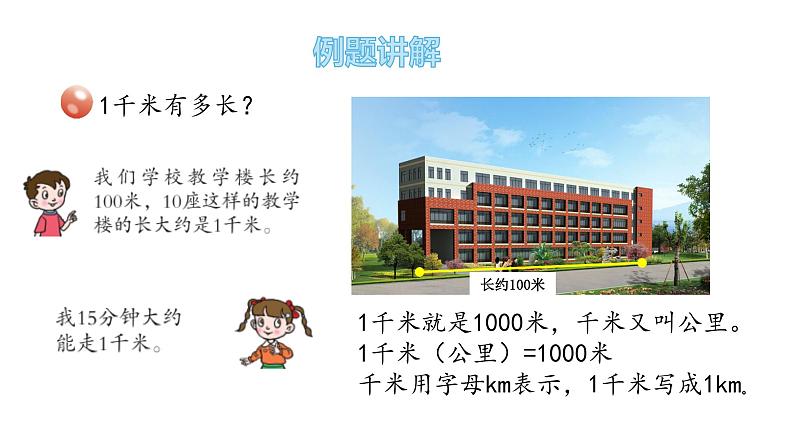 例题讲解

1千米有多长？

我们学校教学楼长约100米，10座这样的教学楼的长大约是1千米。

长约100米

我15分钟大约能走1千米。

1千米就是1000米，千米又叫公里。
1千米（公里）=1000米
千米用字母km表示，1千米写成1km。